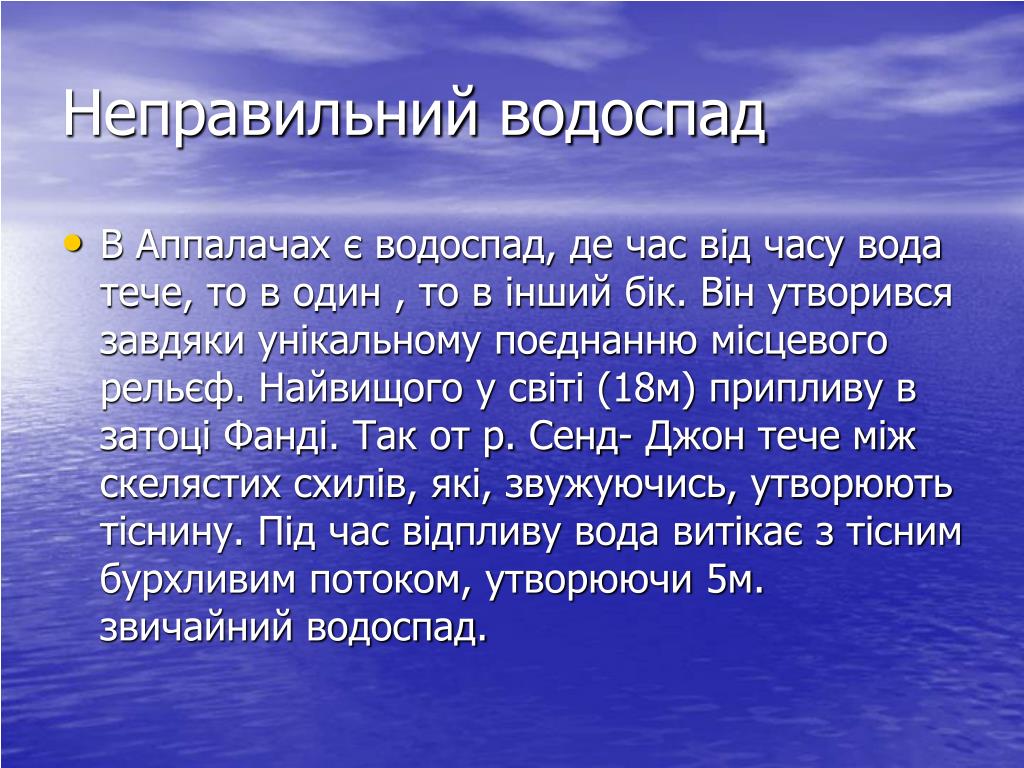 Неправильний водоспад

• В Аппалачах є водоспад, де час від часу вода тече, то в один , то в інший бік. Він утворився завдяки унікальному поєднанню місцевого рельєф. Найвищого у світі (18м) припливу в затоці Фанді. Так от р. Сенд- Джон тече між скелястих схилів, які, звужуючись, утворюють тіснину. Під час відпливу вода витікає з тісним бурхливим потоком, утворюючи 5м. звичайний водоспад.